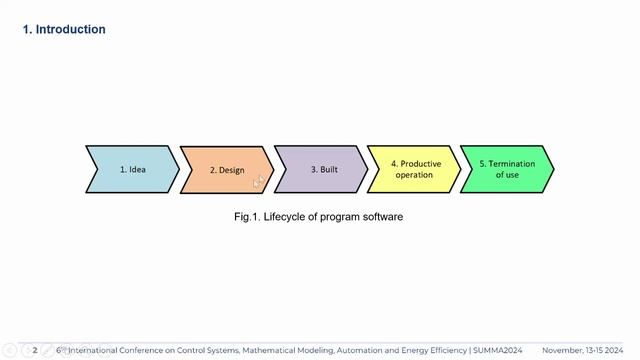 1. Introduction

1. Idea

2. Design

3. Built

4. Productive operation

5. Termination of use

Fig.1. Lifecycle of program software

2 6th International Conference on Control Systems, Mathematical Modeling, Automation and Energy Efficiency | SUMMA2024 November, 13-15 2024